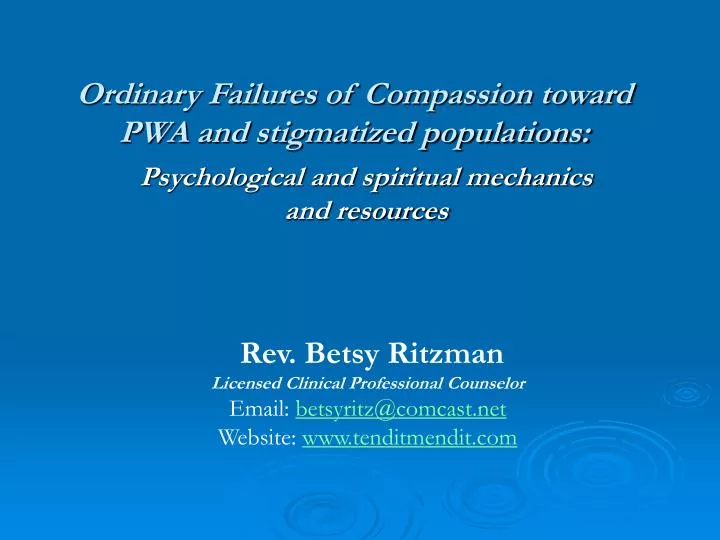 Ordinary Failures of Compassion toward PWA and stigmatized populations:

Psychological and spiritual mechanics and resources

Rev. Betsy Ritzman
Licensed Clinical Professional Counselor
Email: betsyritz@comcast.net
Website: www.tenditmendit.com